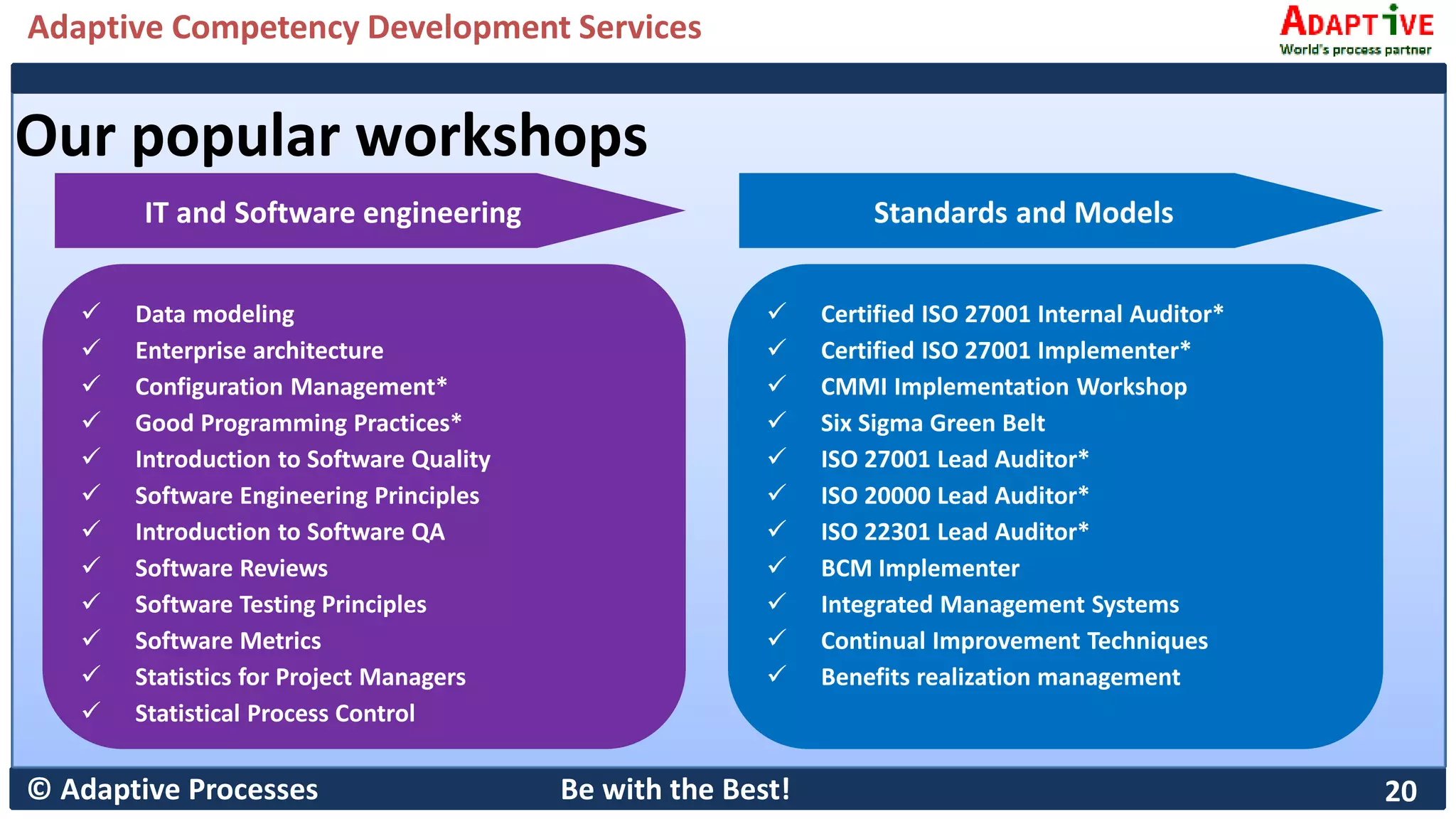 Adaptive Competency Development Services

ADAPTIVE
World's process partner

Our popular workshops

IT and Software engineering

✓ Data modeling
✓ Enterprise architecture
✓ Configuration Management*
✓ Good Programming Practices*
✓ Introduction to Software Quality
✓ Software Engineering Principles
✓ Introduction to Software QA
✓ Software Reviews
✓ Software Testing Principles
✓ Software Metrics
✓ Statistics for Project Managers
✓ Statistical Process Control

Standards and Models

✓ Certified ISO 27001 Internal Auditor*
✓ Certified ISO 27001 Implementer*
✓ CMMI Implementation Workshop
✓ Six Sigma Green Belt
✓ ISO 27001 Lead Auditor*
✓ ISO 20000 Lead Auditor*
✓ ISO 22301 Lead Auditor*
✓ BCM Implementer
✓ Integrated Management Systems
✓ Continual Improvement Techniques
✓ Benefits realization management

© Adaptive Processes Be with the Best! 20